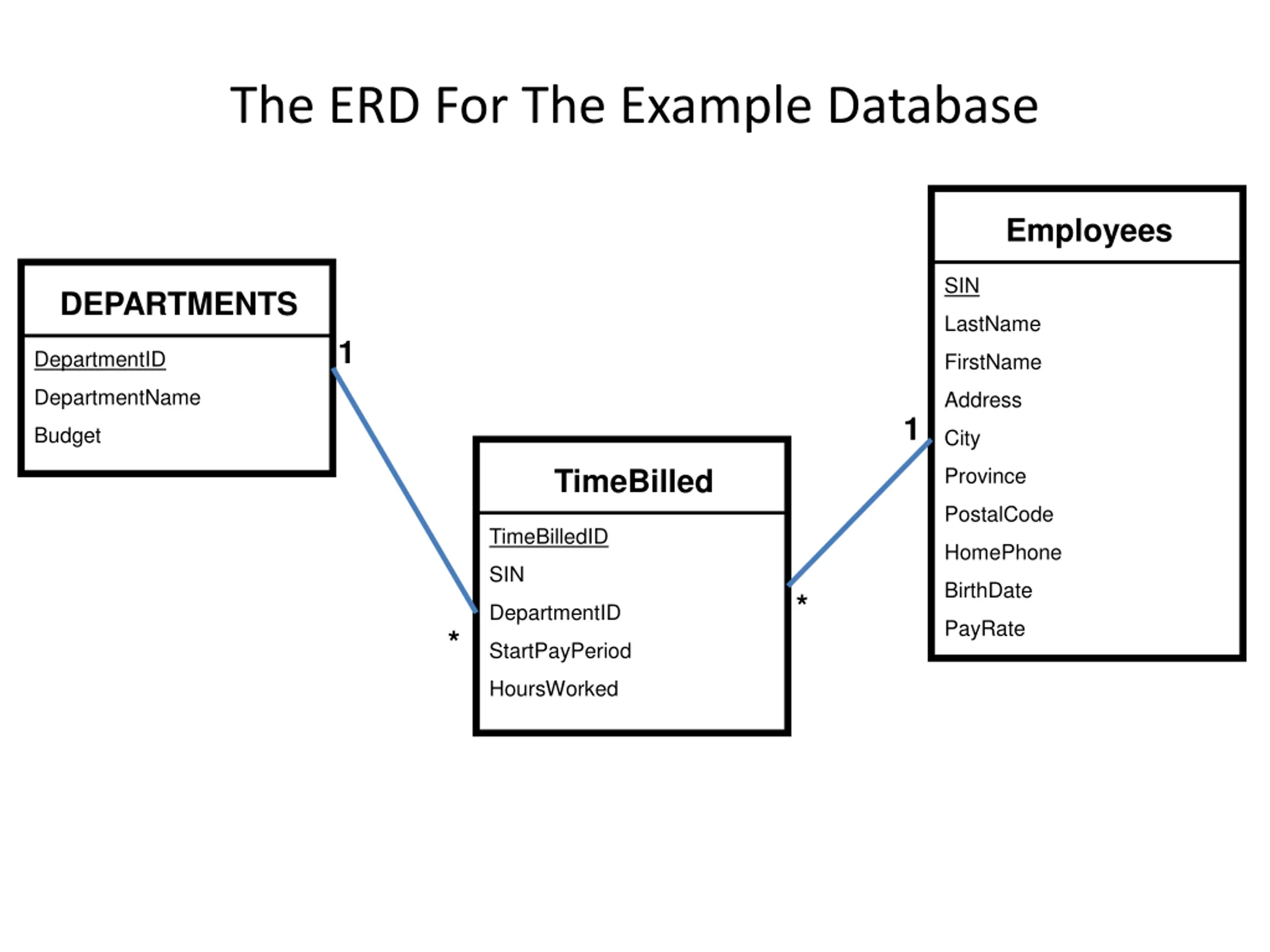 The ERD For The Example Database

DEPARTMENTS

DepartmentID
DepartmentName
Budget

1

*

TimeBilled

TimeBilledID
SIN
DepartmentID
StartPayPeriod
HoursWorked

*

1

Employees

SIN
LastName
FirstName
Address
City
Province
PostalCode
HomePhone
BirthDate
PayRate